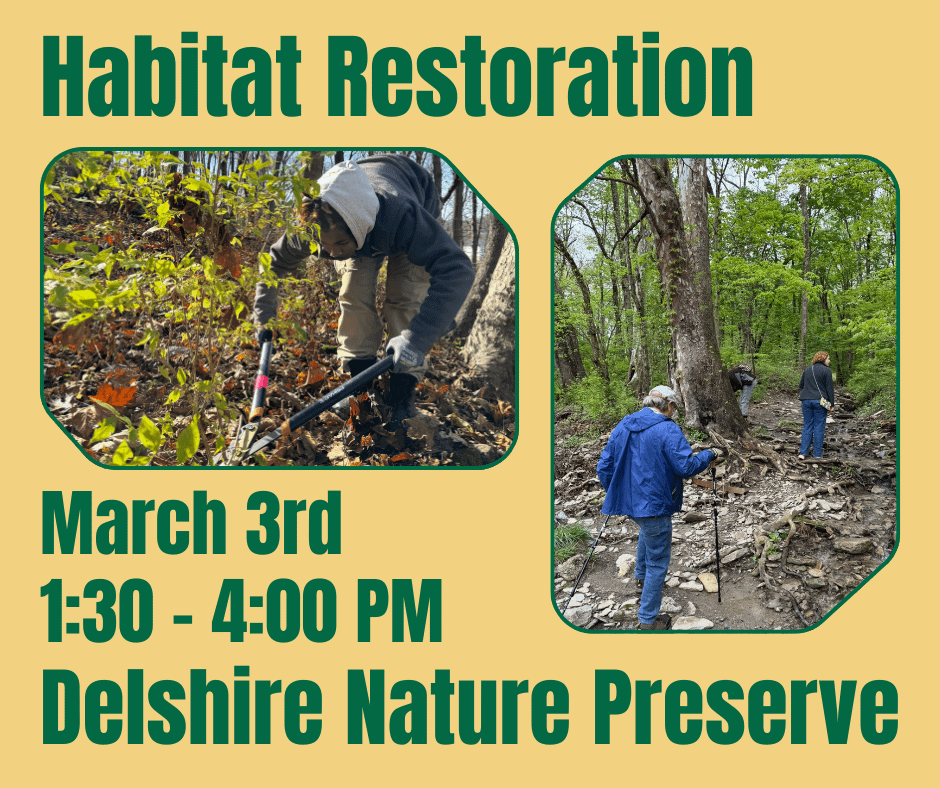 Habitat Restoration

March 3rd
1:30 - 4:00 PM
Delshire Nature Preserve